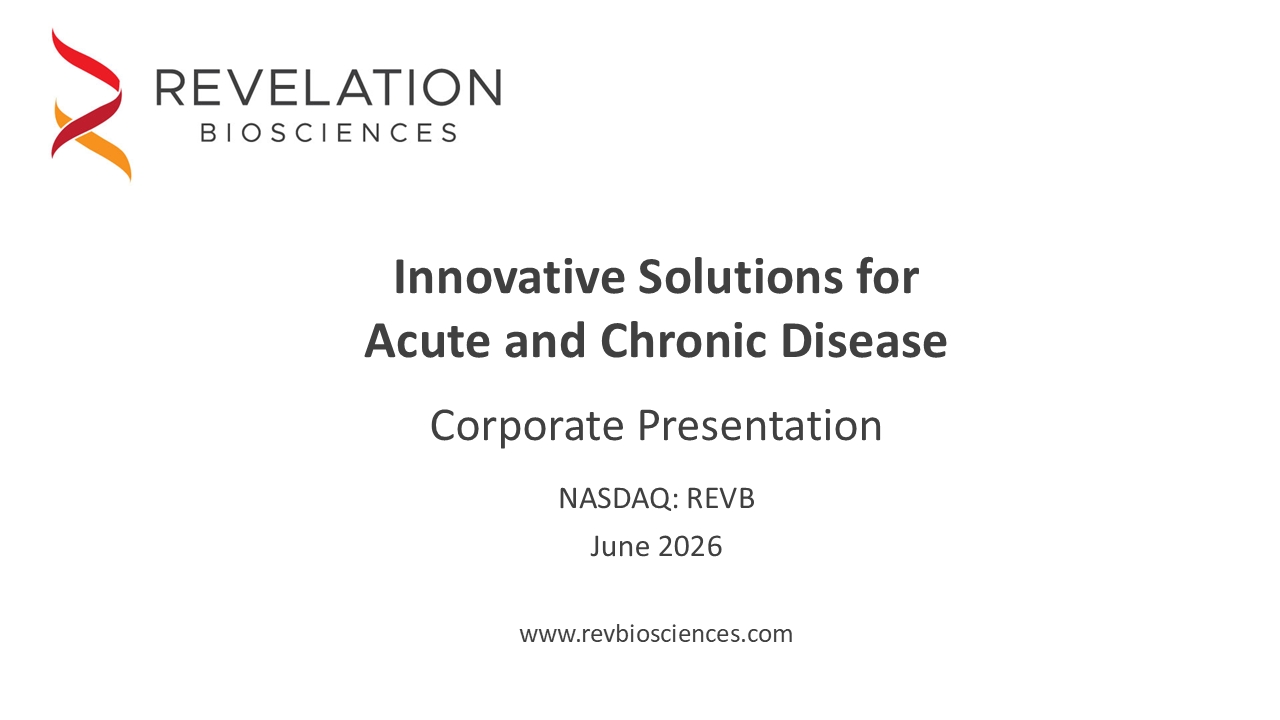 REVELATION
BIOSCIENCES

Innovative Solutions for
Acute and Chronic Disease

Corporate Presentation

NASDAQ: REVB
June 2026

www.revbiosciences.com